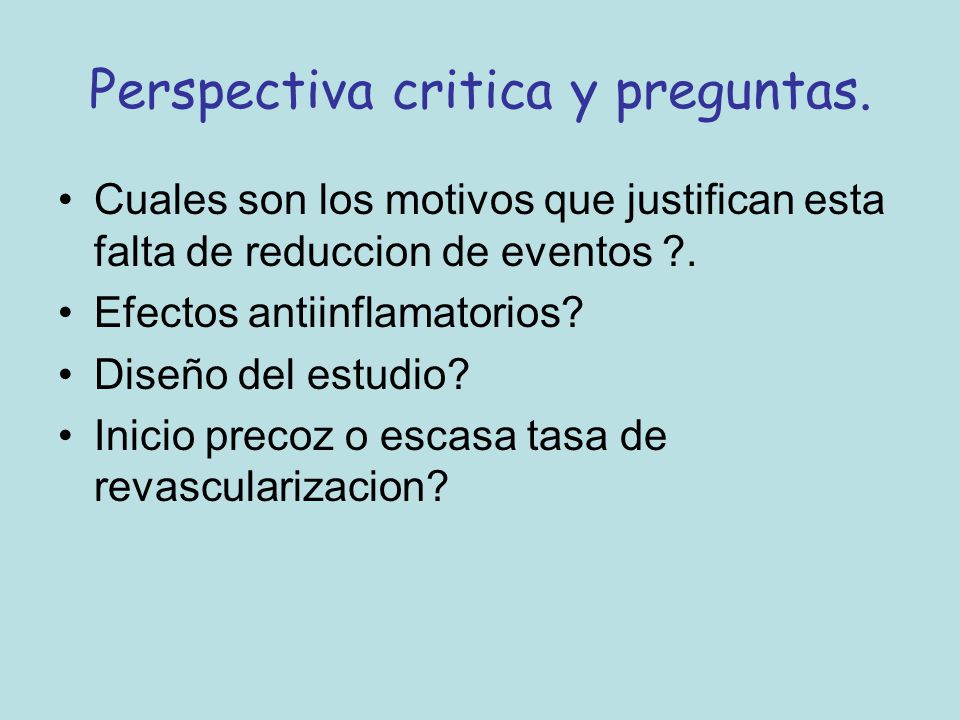 Perspectiva critica y preguntas.

• Cuales son los motivos que justifican esta falta de reduccion de eventos ?.
• Efectos antiinflamatorios?
• Diseño del estudio?
• Inicio precoz o escasa tasa de revascularizacion?